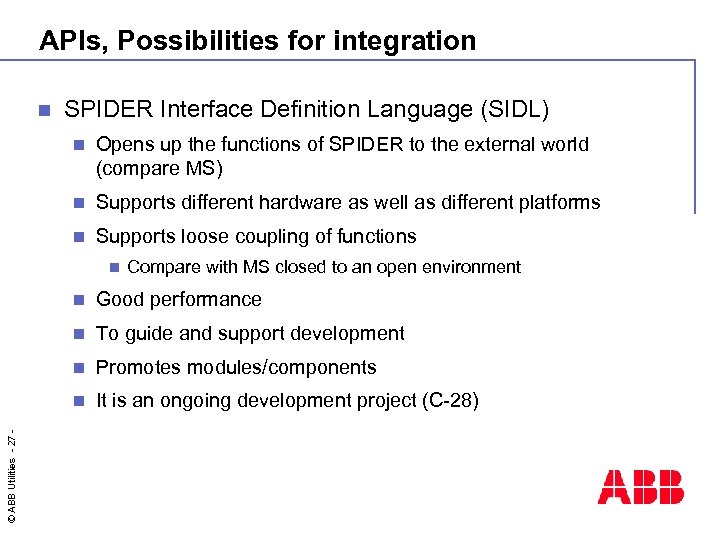 APIs, Possibilities for integration

SPIDER Interface Definition Language (SIDL)

Opens up the functions of SPIDER to the external world (compare MS)

Supports different hardware as well as different platforms

Supports loose coupling of functions

Compare with MS closed to an open environment

Good performance

To guide and support development

Promotes modules/components

It is an ongoing development project (C-28)

© ABB Utilities - 27 -

ABB